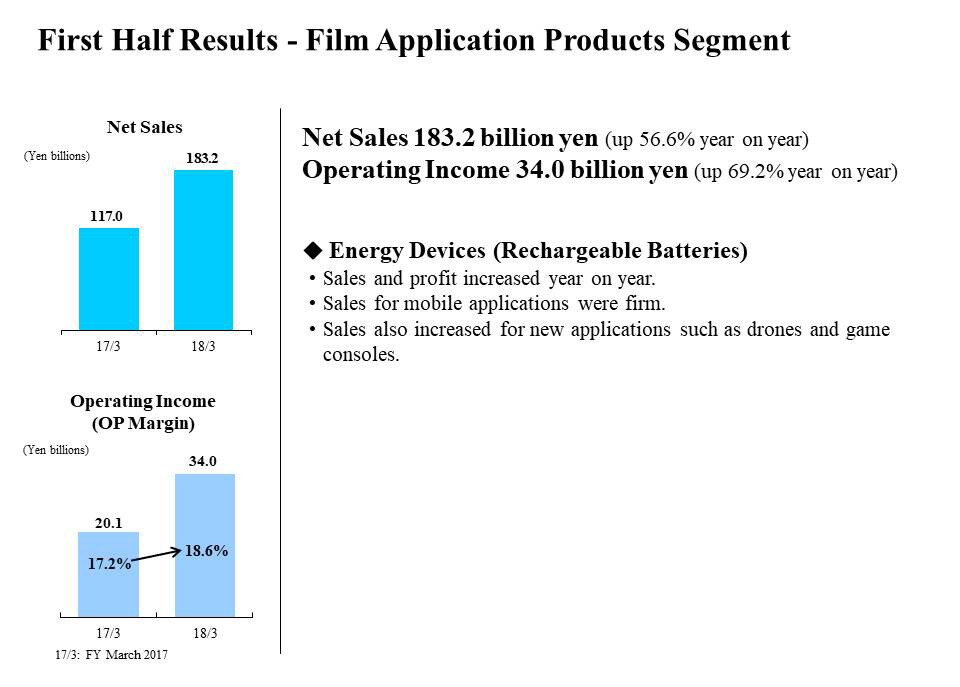 First Half Results - Film Application Products Segment

Net Sales

(Yen billions)

117.0

183.2

17/3

18/3

Operating Income (OP Margin)

(Yen billions)

20.1

34.0

17.2%

18.6%

17/3

18/3

17/3: FY March 2017

Net Sales 183.2 billion yen (up 56.6% year on year)
Operating Income 34.0 billion yen (up 69.2% year on year)

◆ Energy Devices (Rechargeable Batteries)
• Sales and profit increased year on year.
• Sales for mobile applications were firm.
• Sales also increased for new applications such as drones and game consoles.